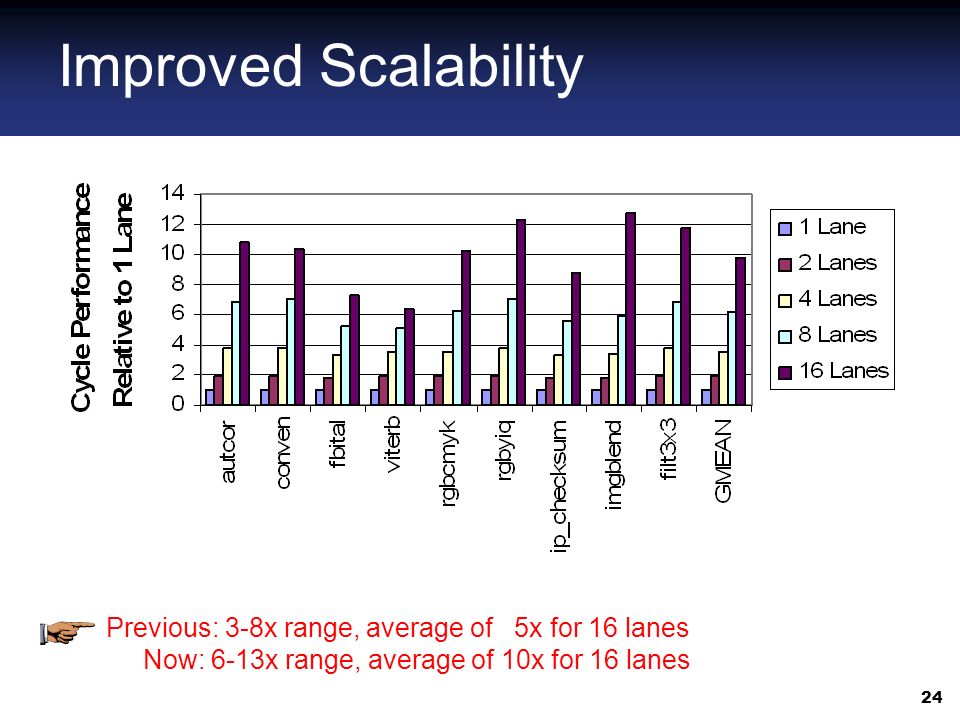 Improved Scalability

Cycle Performance Relative to 1 Lane

14
12
10
8
6
4
2
0

autcor
conven
fbital
viterb
rgbcmyk
rgbyiq
ip_checksum
imgblend
filt3x3
GMEAN

1 Lane
2 Lanes
4 Lanes
8 Lanes
16 Lanes

Previous: 3-8x range, average of 5x for 16 lanes
Now: 6-13x range, average of 10x for 16 lanes

24